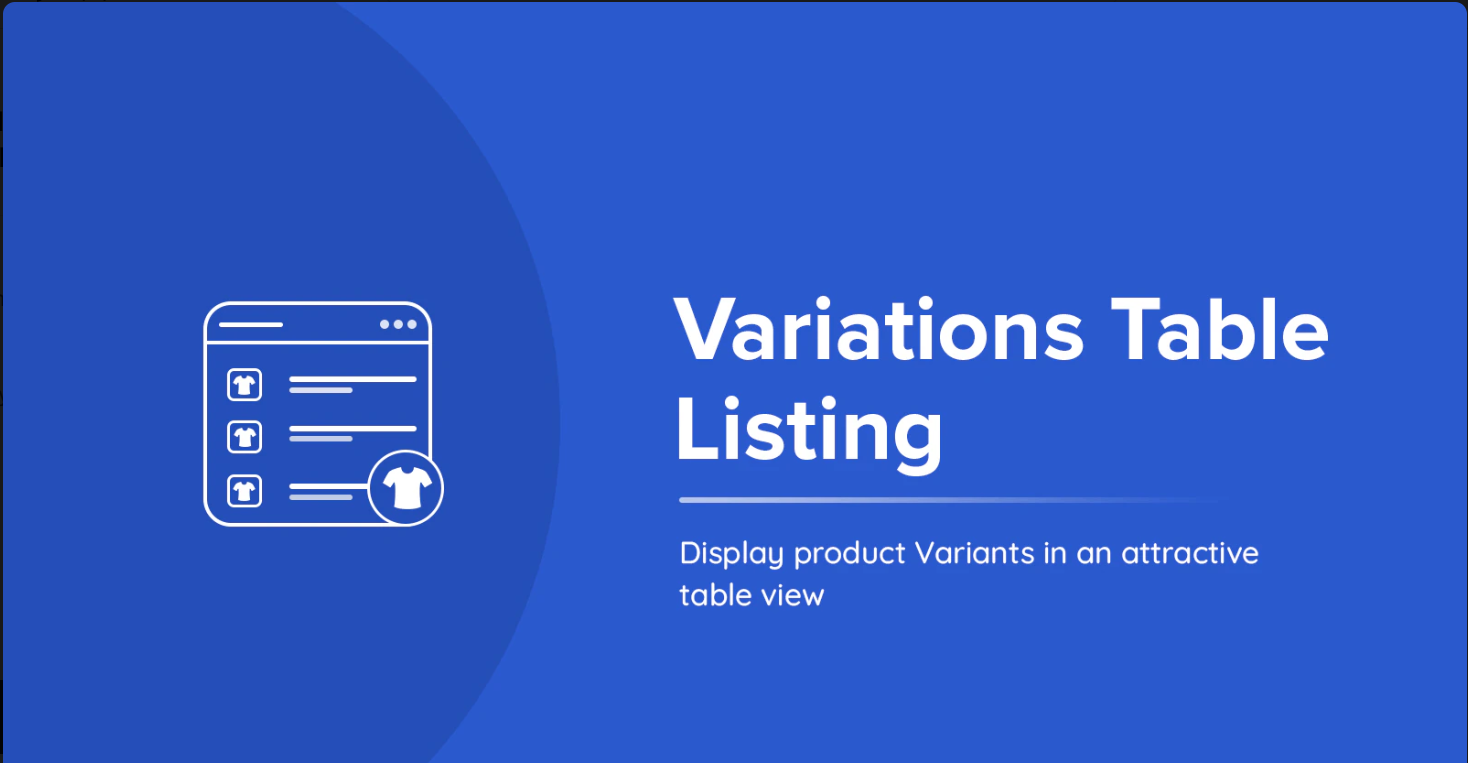 Variations Table Listing

Display product Variants in an attractive table view